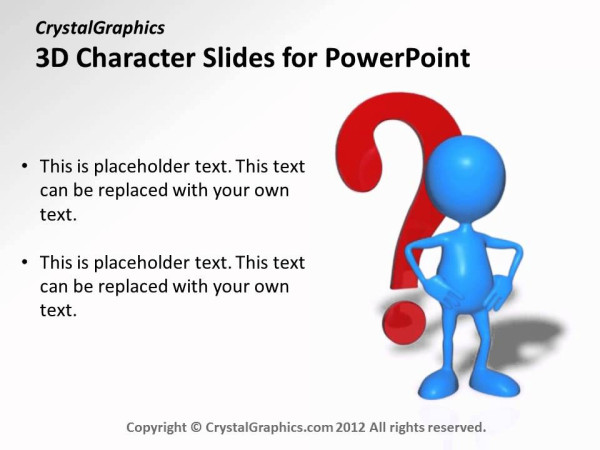 CrystalGraphics
3D Character Slides for PowerPoint

• This is placeholder text. This text can be replaced with your own text.

• This is placeholder text. This text can be replaced with your own text.

Copyright © CrystalGraphics.com 2012 All rights reserved.